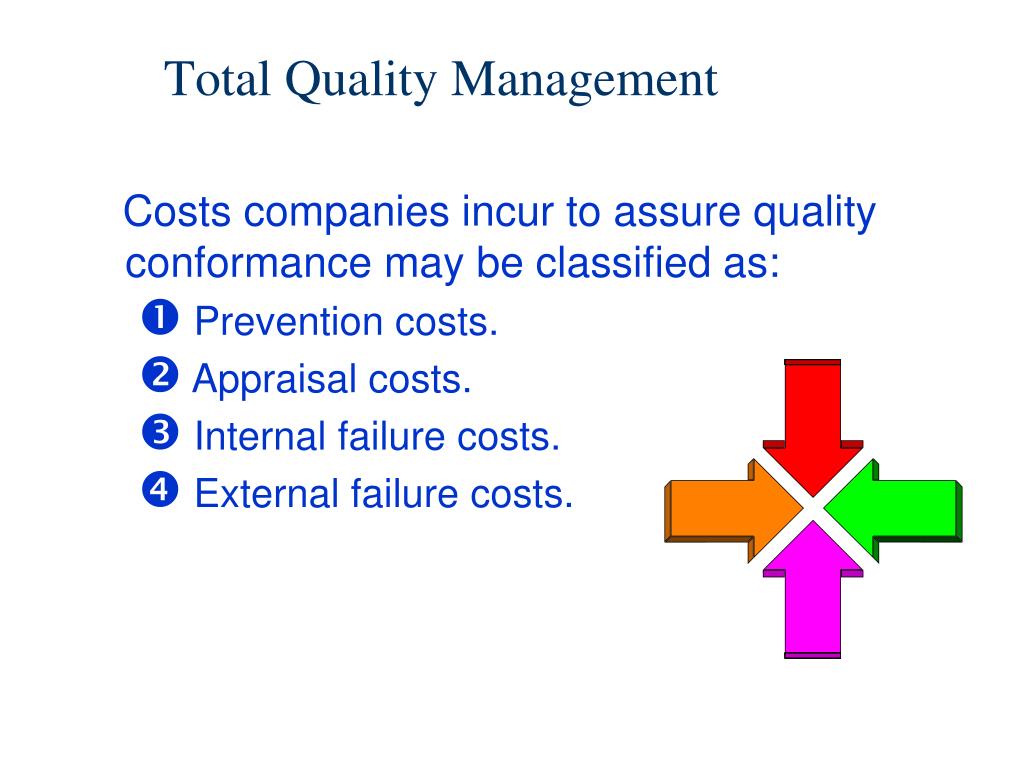 Total Quality Management

Costs companies incur to assure quality conformance may be classified as:

❶ Prevention costs.

❷ Appraisal costs.

❸ Internal failure costs.

❹ External failure costs.